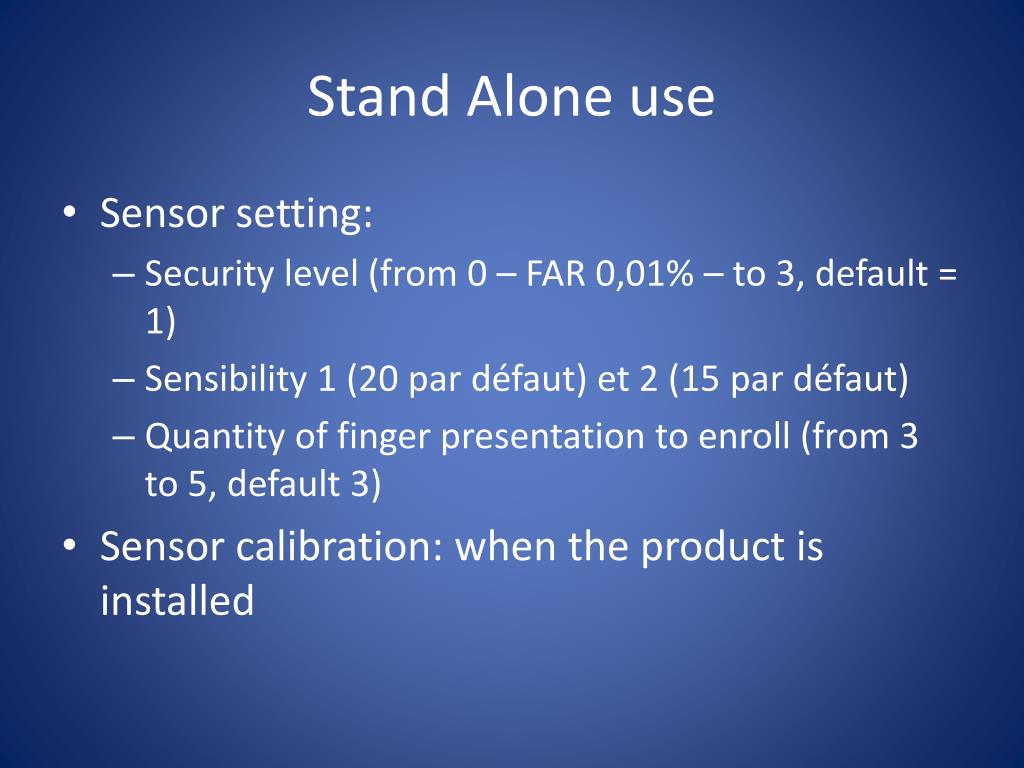 Stand Alone use

• Sensor setting:
– Security level (from 0 – FAR 0,01% – to 3, default = 1)
– Sensibility 1 (20 par défaut) et 2 (15 par défaut)
– Quantity of finger presentation to enroll (from 3 to 5, default 3)
• Sensor calibration: when the product is installed